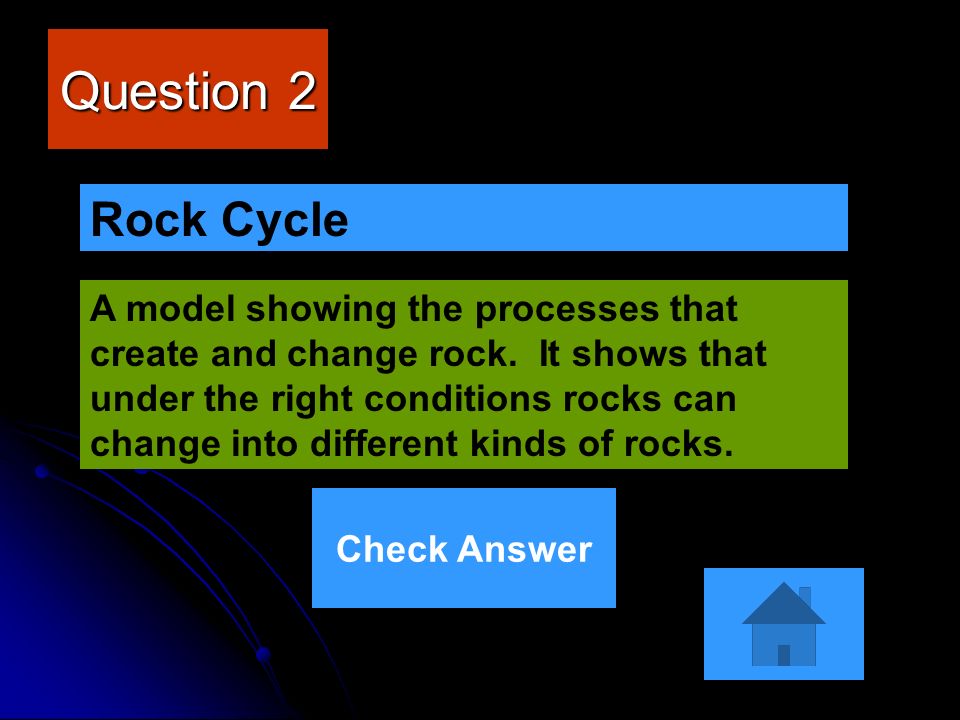 Question 2

Rock Cycle

A model showing the processes that create and change rock. It shows that under the right conditions rocks can change into different kinds of rocks.

Check Answer